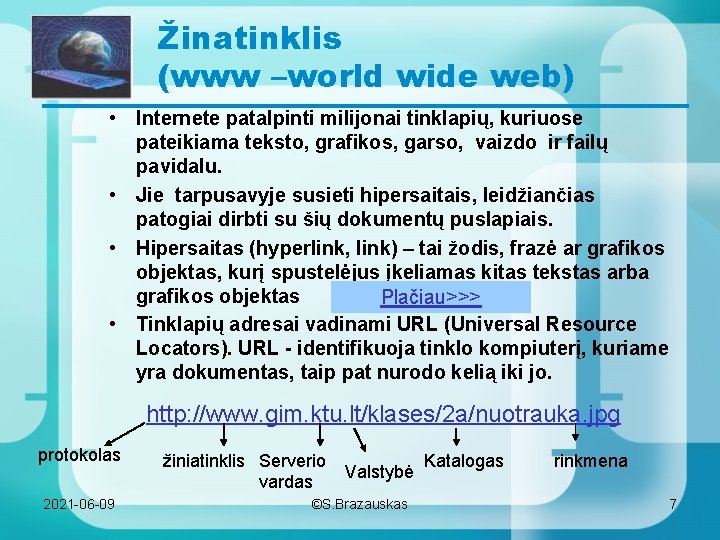 Žinatinklis
(www –world wide web)

• Internete patalpinti milijonai tinklapių, kuriuose pateikiama teksto, grafikos, garso, vaizdo ir failų pavidalu.

• Jie tarpusavyje susieti hipersaitais, leidžiančias patogiai dirbti su šių dokumentų puslapiais.

• Hipersaitas (hyperlink, link) – tai žodis, frazė ar grafikos objektas, kurį spustelėjus įkeliamas kitas tekstas arba grafikos objektas Plačiau>>>

• Tinklapių adresai vadinami URL (Universal Resource Locators). URL - identifikuoja tinklo kompiuterį, kuriame yra dokumentas, taip pat nurodo kelią iki jo.

http://www.gim.ktu.lt/klases/2a/nuotrauka.jpg

protokolas

žiniatinklis

Serverio vardas

Valstybė

Katalogas

rinkmena

2021-06-09

©S.Brazauskas

7